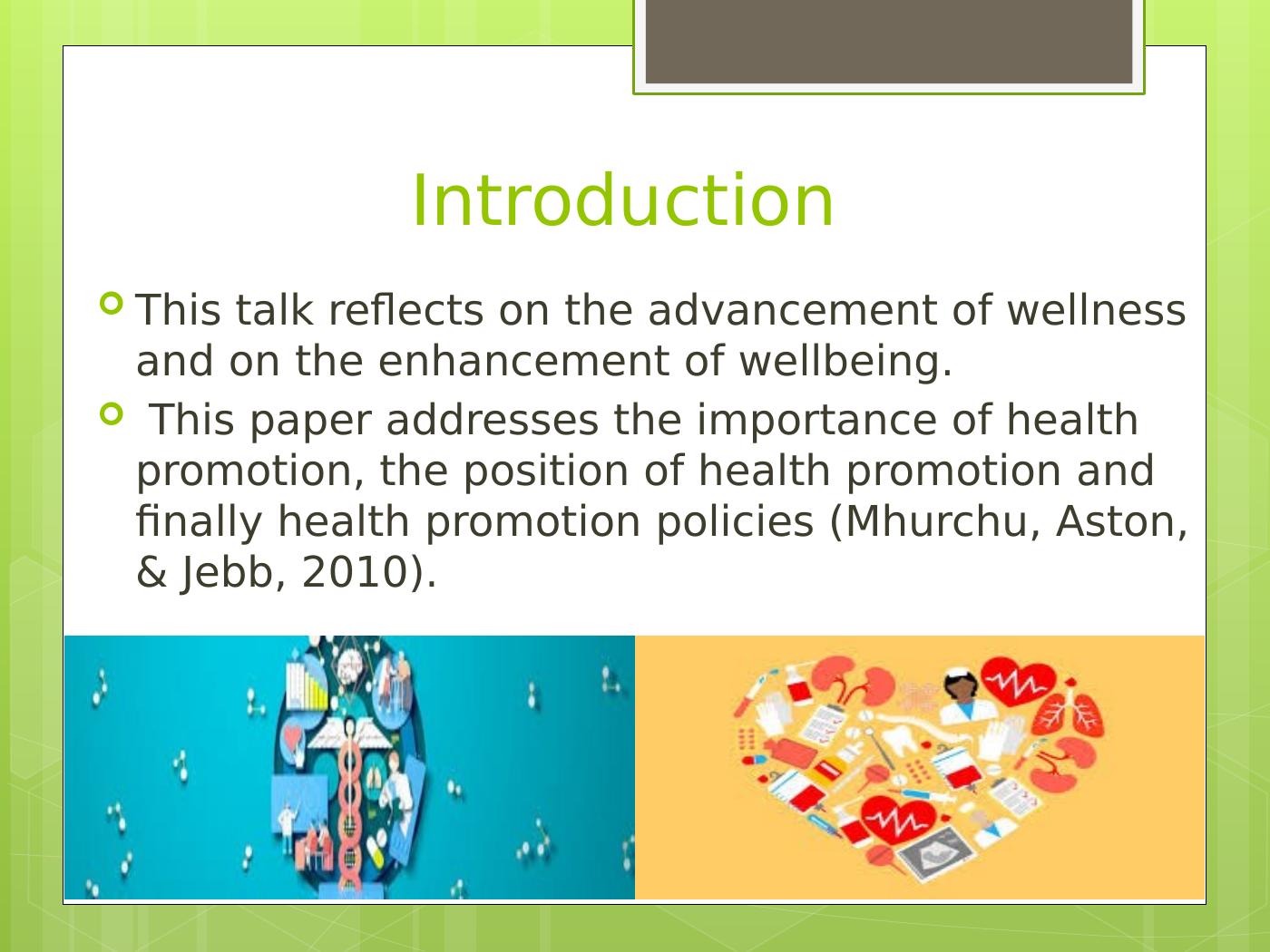 Introduction

This talk reflects on the advancement of wellness and on the enhancement of wellbeing.

This paper addresses the importance of health promotion, the position of health promotion and finally health promotion policies (Mhurchu, Aston, & Jebb, 2010).